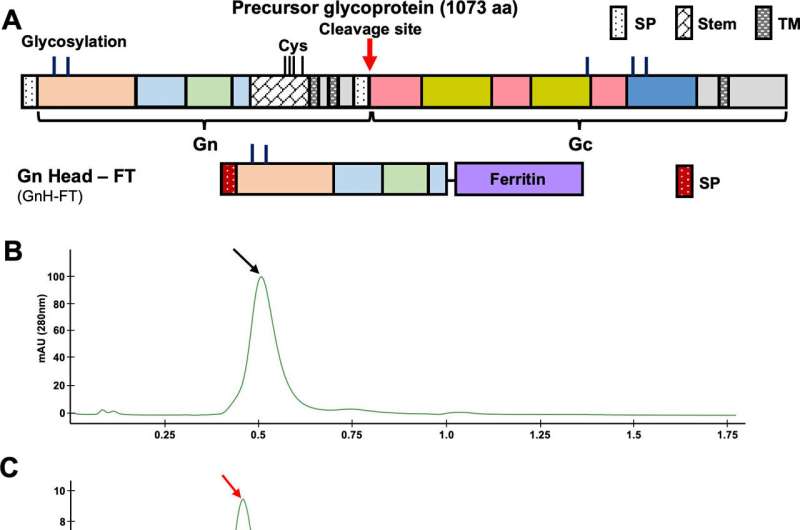 A

Precursor glycoprotein (1073 aa)

SP Stem TM

Glycosylation

Cys

Cleavage site

Gn

Gc

Gn Head – FT
(GnH-FT)

Ferritin

SP

B

mAU (280nm)

100
80
60
40
20
0

0.25 0.5 0.75 1.0 1.25 1.5 1.75

C

10
8